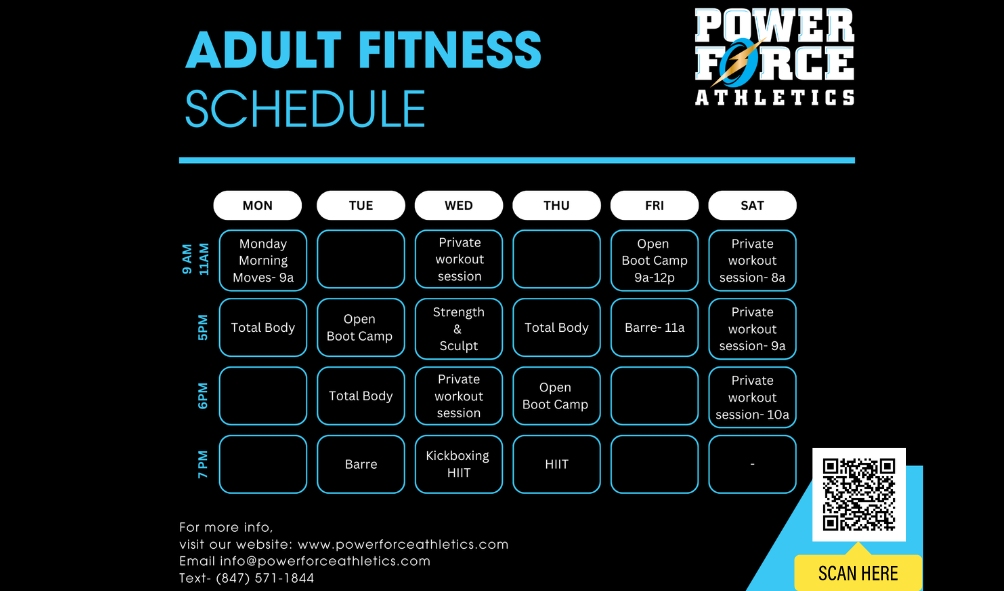 ADULT FITNESS
SCHEDULE

POWER FORCE
ATHLETICS

| | MON | TUE | WED | THU | FRI | SAT |
|---|---|---|---|---|---|---|
| 9 AM 11AM | Monday Morning Moves- 9a | | Private workout session | | Open Boot Camp 9a-12p | Private workout session- 8a |
| 5PM | Total Body | Open Boot Camp | Strength & Sculpt | Total Body | Barre- 11a | Private workout session- 9a |
| 6PM | | Total Body | Private workout session | Open Boot Camp | | Private workout session- 10a |
| 7 PM | | Barre | Kickboxing HIIT | HIIT | | - |

For more info,
visit our website: www.powerforceathletics.com
Email info@powerforceathletics.com
Text- (847) 571-1844

SCAN HERE